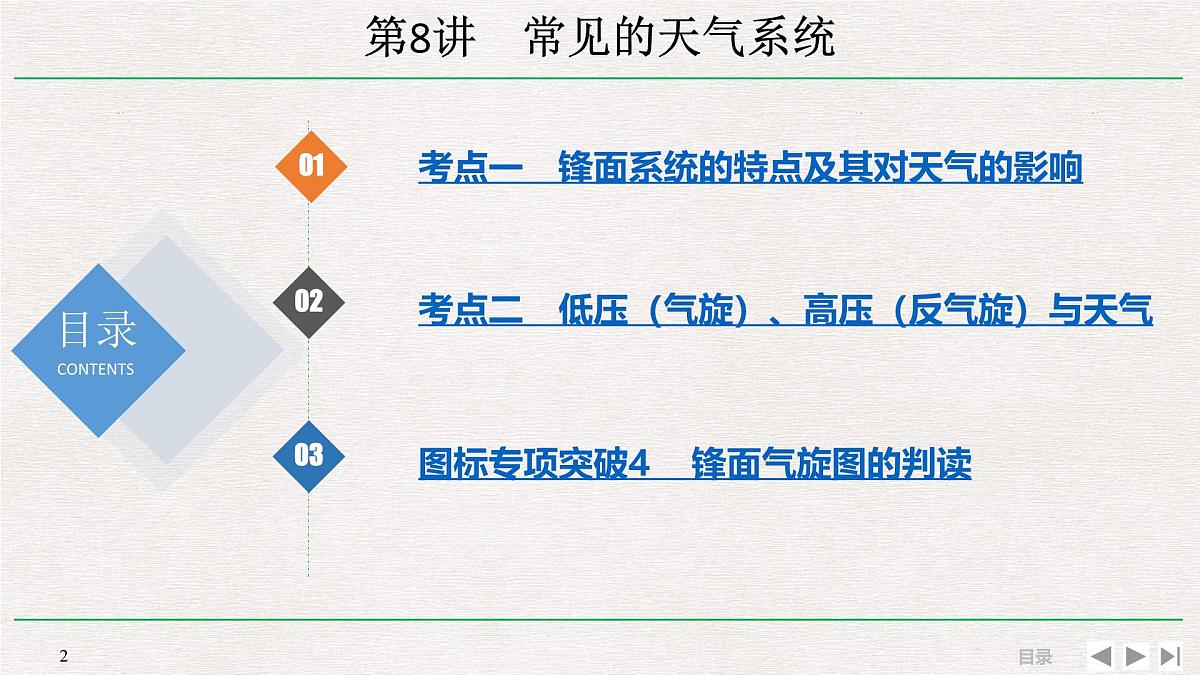 第8讲　常见的天气系统

目录
CONTENTS

01
考点一　锋面系统的特点及其对天气的影响

02
考点二　低压（气旋）、高压（反气旋）与天气

03
图标专项突破4　锋面气旋图的判读

2

目录